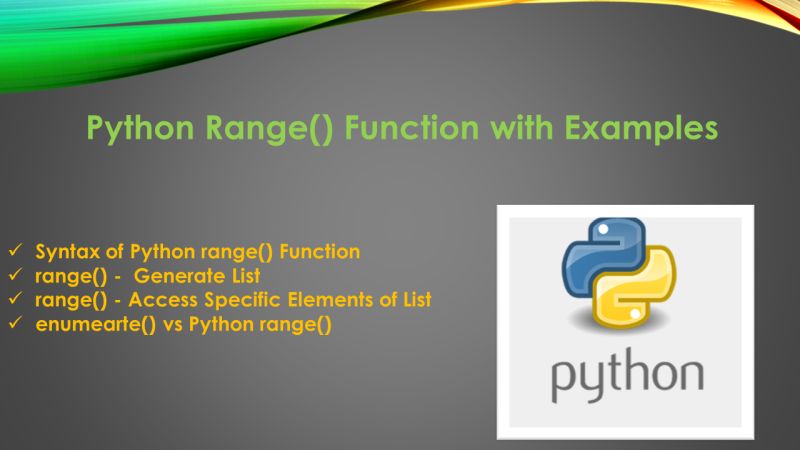 Python Range() Function with Examples

✓ Syntax of Python range() Function
✓ range() - Generate List
✓ range() - Access Specific Elements of List
✓ enumearte() vs Python range()

python